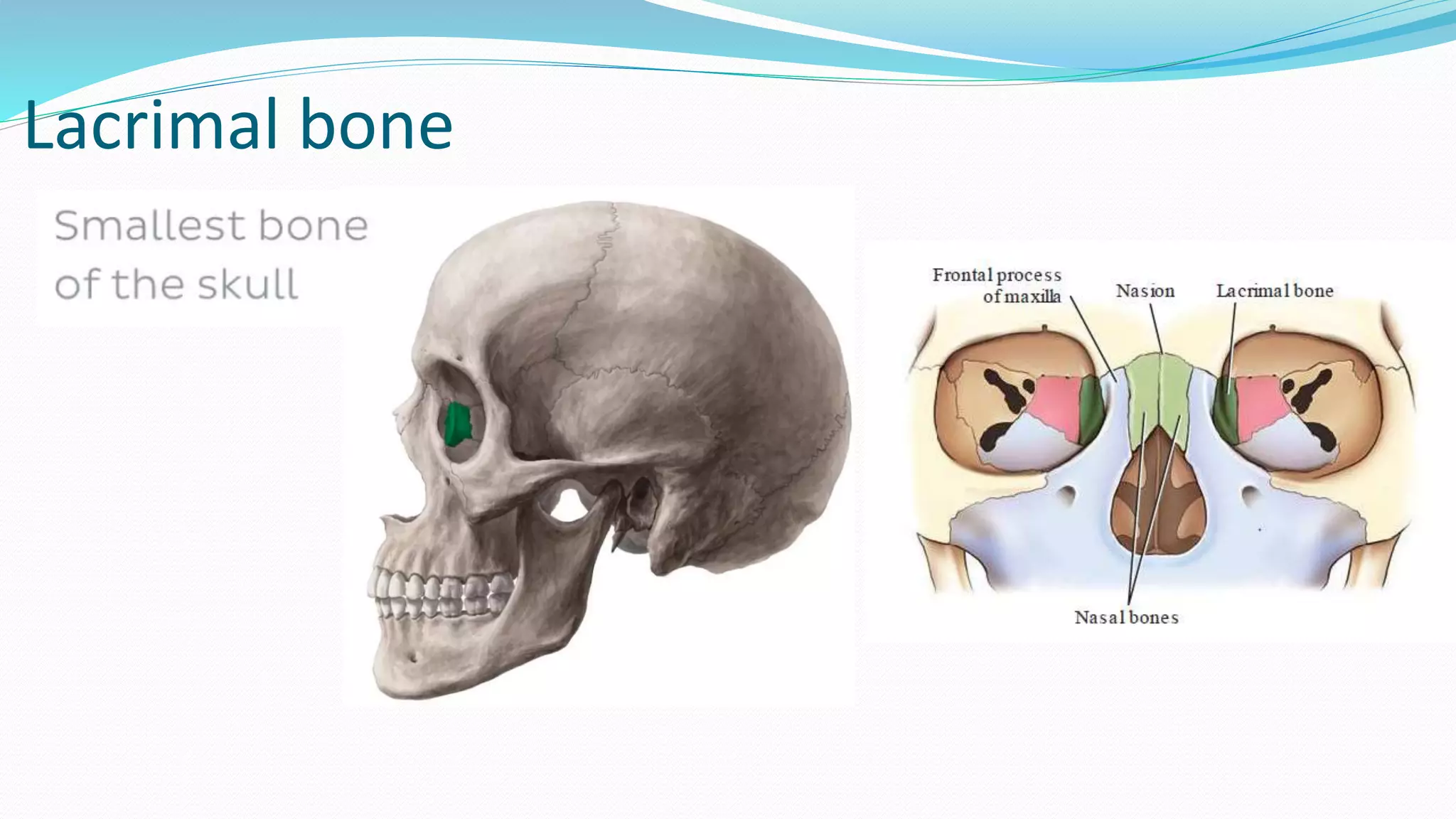 Lacrimal bone

Smallest bone of the skull

Frontal process of maxilla

Nasion

Lacrimal bone

Nasal bones